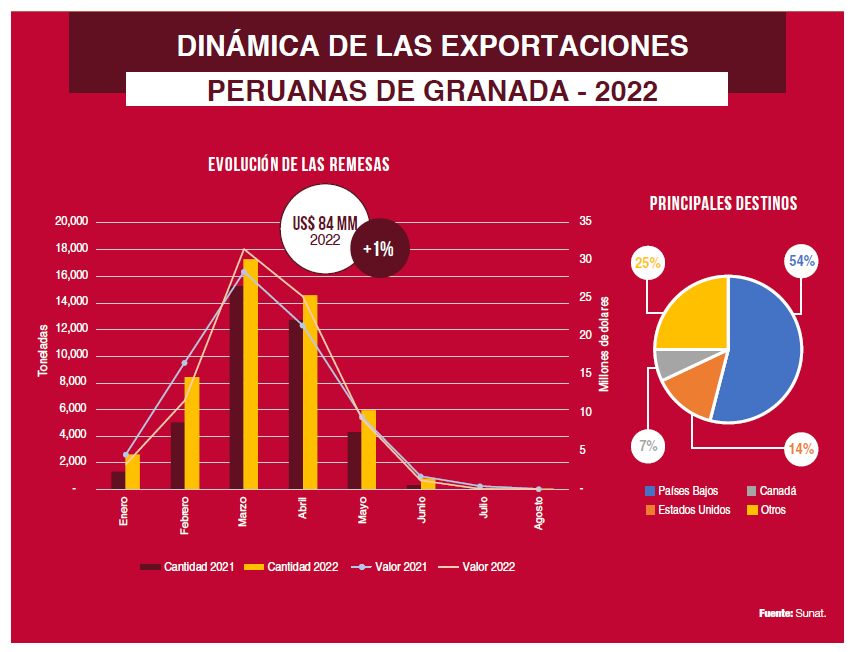 DINÁMICA DE LAS EXPORTACIONES
PERUANAS DE GRANADA - 2022

EVOLUCIÓN DE LAS REMESAS

US$ 84 MM
2022
+1%

Toneladas
20,000
18,000
16,000
14,000
12,000
10,000
8,000
6,000
4,000
2,000
-

Millones de dolares
35
30
25
20
15
10
5
-

Enero
Febrero
Marzo
Abril
Mayo
Junio
Julio
Agosto

Cantidad 2021
Cantidad 2022
Valor 2021
Valor 2022

PRINCIPALES DESTINOS

25%
54%
7%
14%

Países Bajos
Canadá
Estados Unidos
Otros

Fuente: Sunat.